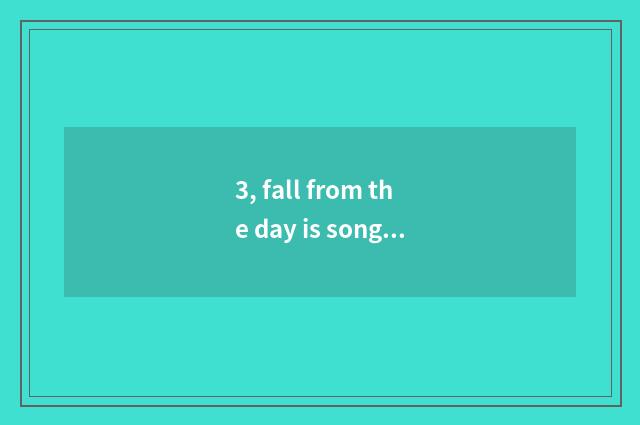 3, fall from the day is song...